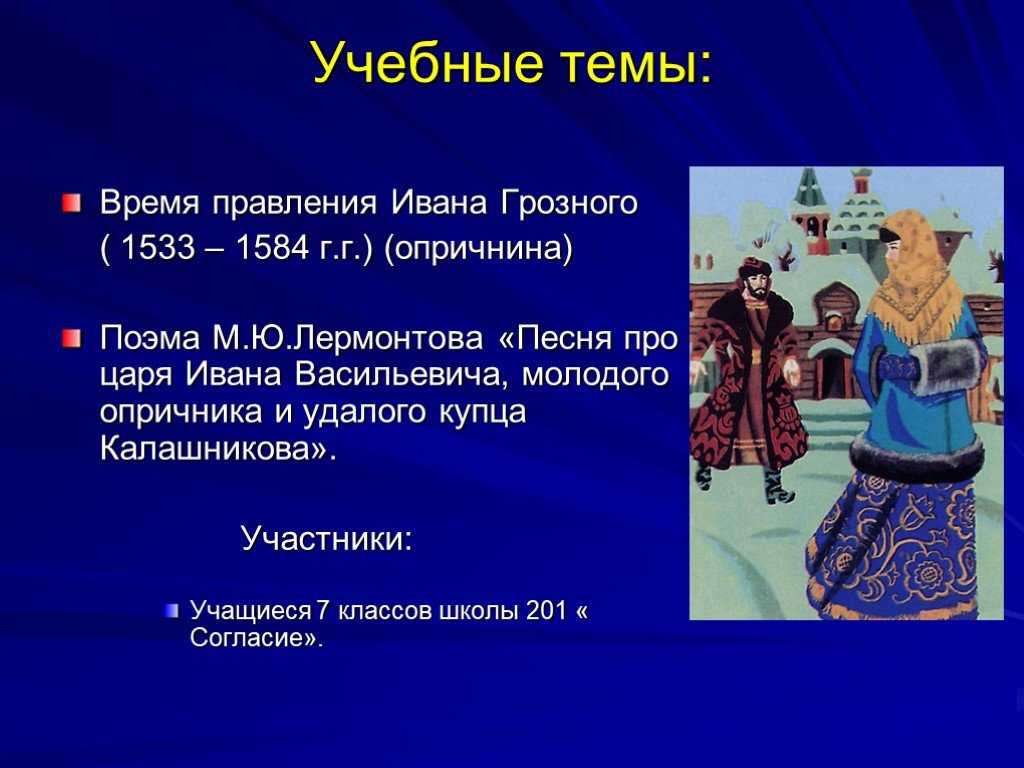 Учебные темы:

Время правления Ивана Грозного ( 1533 – 1584 г.г.) (опричнина)

Поэма М.Ю.Лермонтова «Песня про царя Ивана Васильевича, молодого опричника и удалого купца Калашникова».

Участники:

Учащиеся 7 классов школы 201 « Согласие».